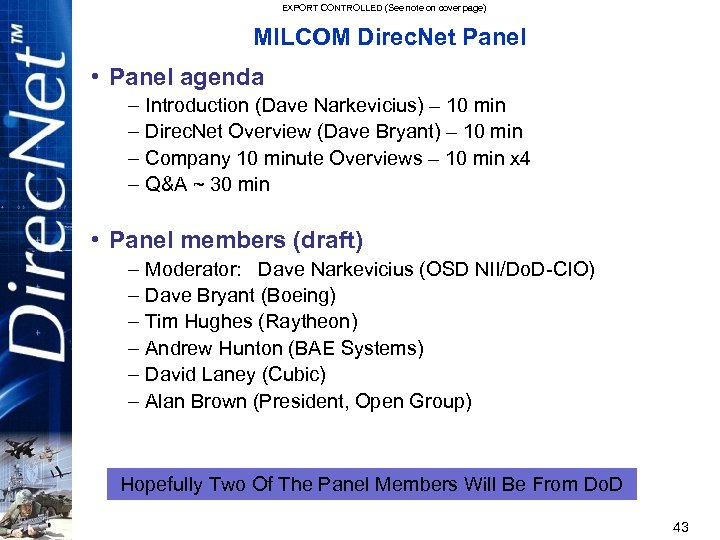 DirecNet™

EXPORT CONTROLLED (See note on cover page)

MILCOM DirecNet Panel

• Panel agenda
– Introduction (Dave Narkevicius) – 10 min
– DirecNet Overview (Dave Bryant) – 10 min
– Company 10 minute Overviews – 10 min x4
– Q&A ~ 30 min

• Panel members (draft)
– Moderator: Dave Narkevicius (OSD NII/DoD-CIO)
– Dave Bryant (Boeing)
– Tim Hughes (Raytheon)
– Andrew Hunton (BAE Systems)
– David Laney (Cubic)
– Alan Brown (President, Open Group)

Hopefully Two Of The Panel Members Will Be From DoD

43